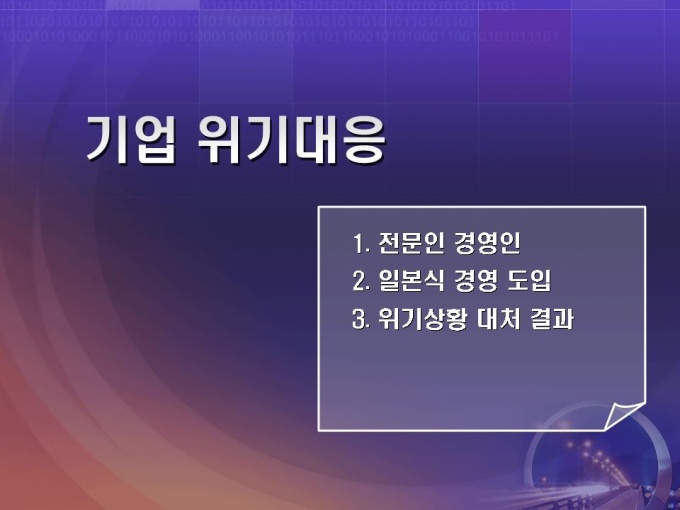 기업 위기대응

1. 전문인 경영인
2. 일본식 경영 도입
3. 위기상황 대처 결과